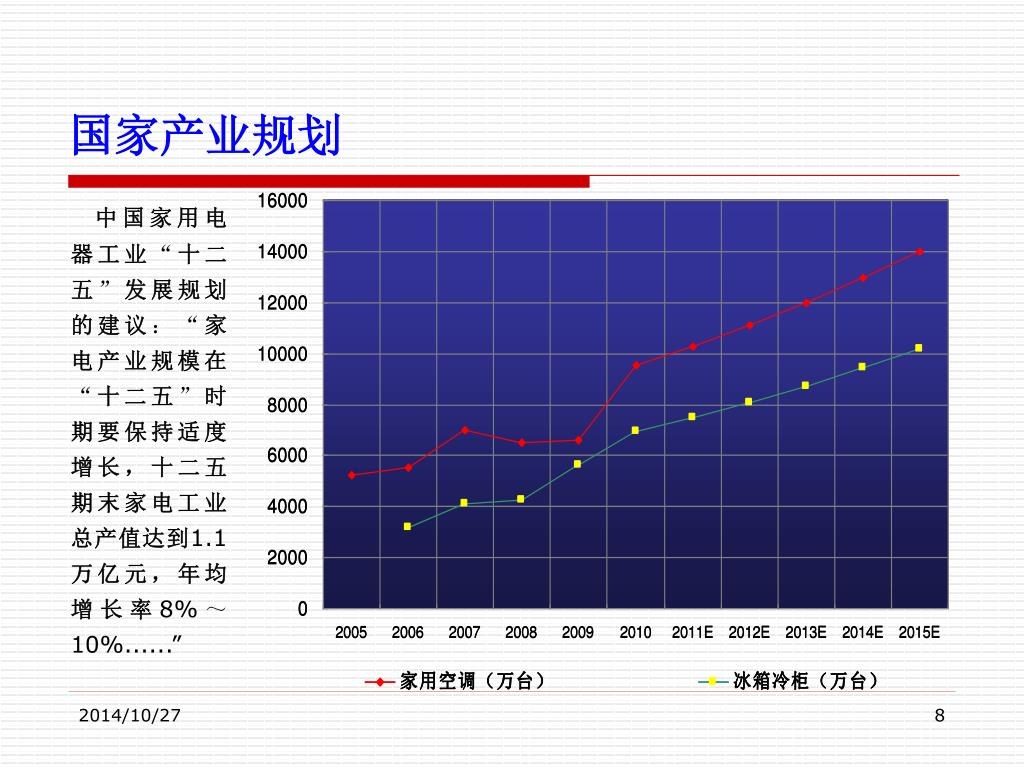 国家产业规划

中国家用电器工业“十二五”发展规划的建议：“家电产业规模在“十二五”时期要保持适度增长，十二五期末家电工业总产值达到1.1万亿元，年均增长率8%～10%......”

16000
14000
12000
10000
8000
6000
4000
2000
0
2005 2006 2007 2008 2009 2010 2011E 2012E 2013E 2014E 2015E

家用空调（万台）
冰箱冷柜（万台）

2014/10/27
8